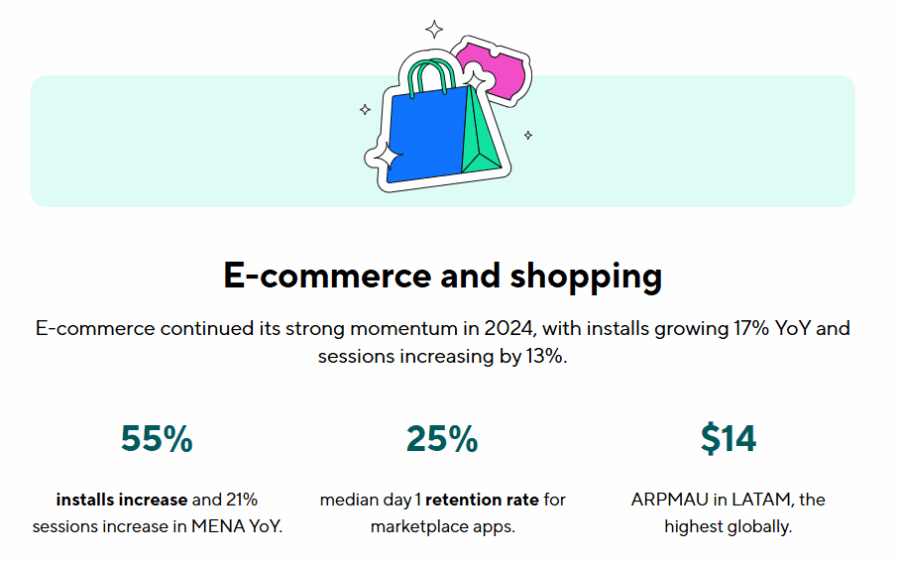 E-commerce and shopping

E-commerce continued its strong momentum in 2024, with installs growing 17% YoY and sessions increasing by 13%.

55%

installs increase and 21% sessions increase in MENA YoY.

25%

median day 1 retention rate for marketplace apps.

$14

ARPMAU in LATAM, the highest globally.